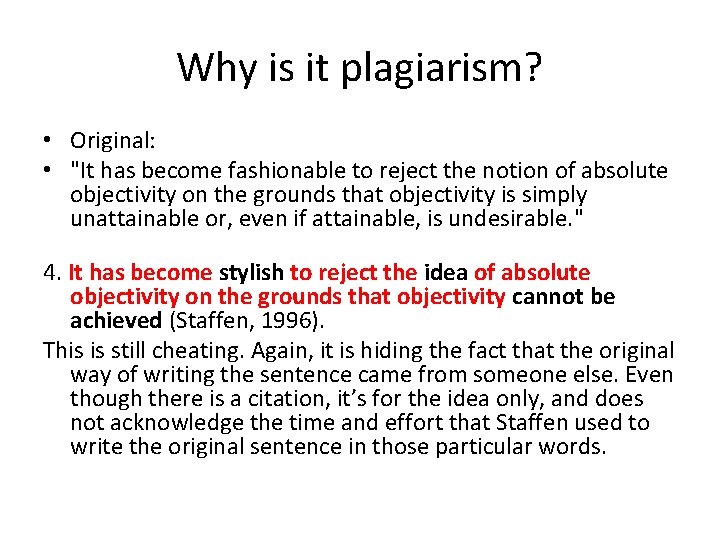 Why is it plagiarism?

• Original:
• "It has become fashionable to reject the notion of absolute objectivity on the grounds that objectivity is simply unattainable or, even if attainable, is undesirable."

4. It has become stylish to reject the idea of absolute objectivity on the grounds that objectivity cannot be achieved (Staffen, 1996).

This is still cheating. Again, it is hiding the fact that the original way of writing the sentence came from someone else. Even though there is a citation, it's for the idea only, and does not acknowledge the time and effort that Staffen used to write the original sentence in those particular words.